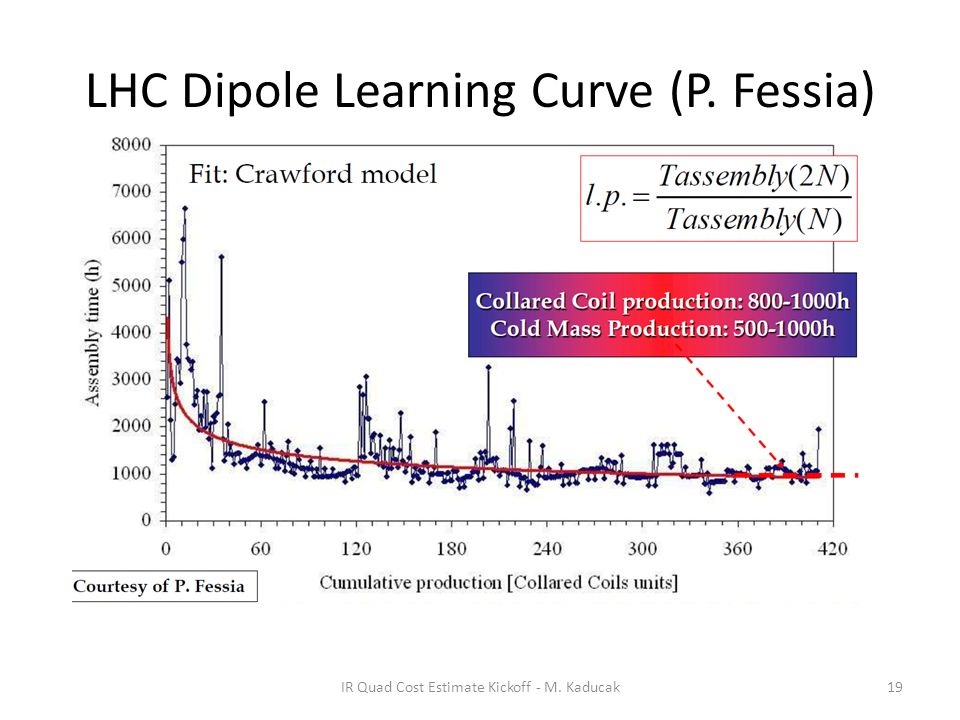 LHC Dipole Learning Curve (P. Fessia)

Fit: Crawford model

$l.p. = \frac{Tassembly(2N)}{Tassembly(N)}$

Collared Coil production: 800-1000h
Cold Mass Production: 500-1000h

Assembly time (h)

8000
7000
6000
5000
4000
3000
2000
1000
0

0
60
120
180
240
300
360
420

Cumulative production [Collared Coils units]

Courtesy of P. Fessia

IR Quad Cost Estimate Kickoff - M. Kaducak

19